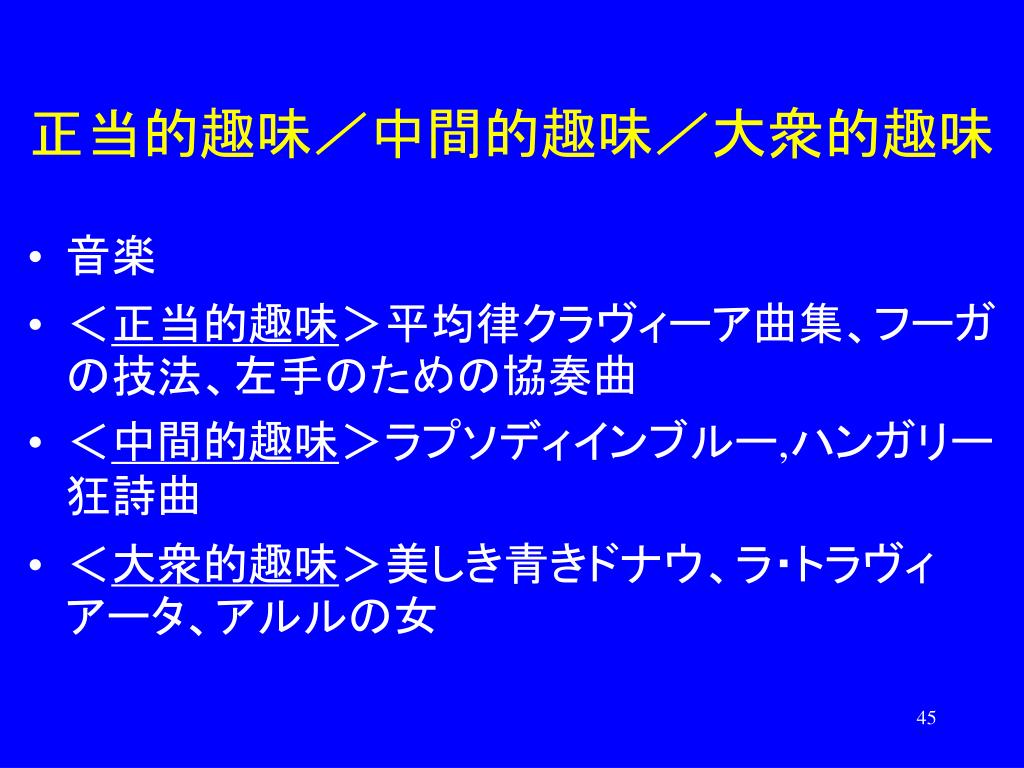 正当的趣味／中間的趣味／大衆的趣味

• 音楽
• ＜正当的趣味＞平均律クラヴィーア曲集、フーガの技法、左手のための協奏曲
• ＜中間的趣味＞ラプソディインブルー,ハンガリー狂詩曲
• ＜大衆的趣味＞美しき青きドナウ、ラ･トラヴィアータ、アルルの女

45